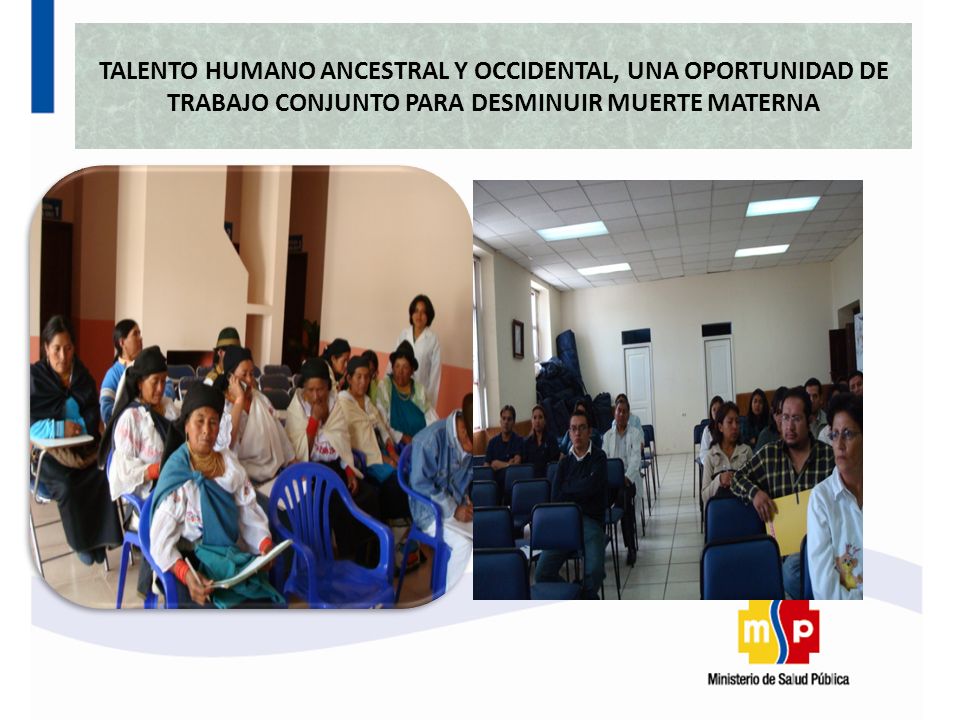 TALENTO HUMANO ANCESTRAL Y OCCIDENTAL, UNA OPORTUNIDAD DE TRABAJO CONJUNTO PARA DESMINUIR MUERTE MATERNA

msp
Ministerio de Salud Pública